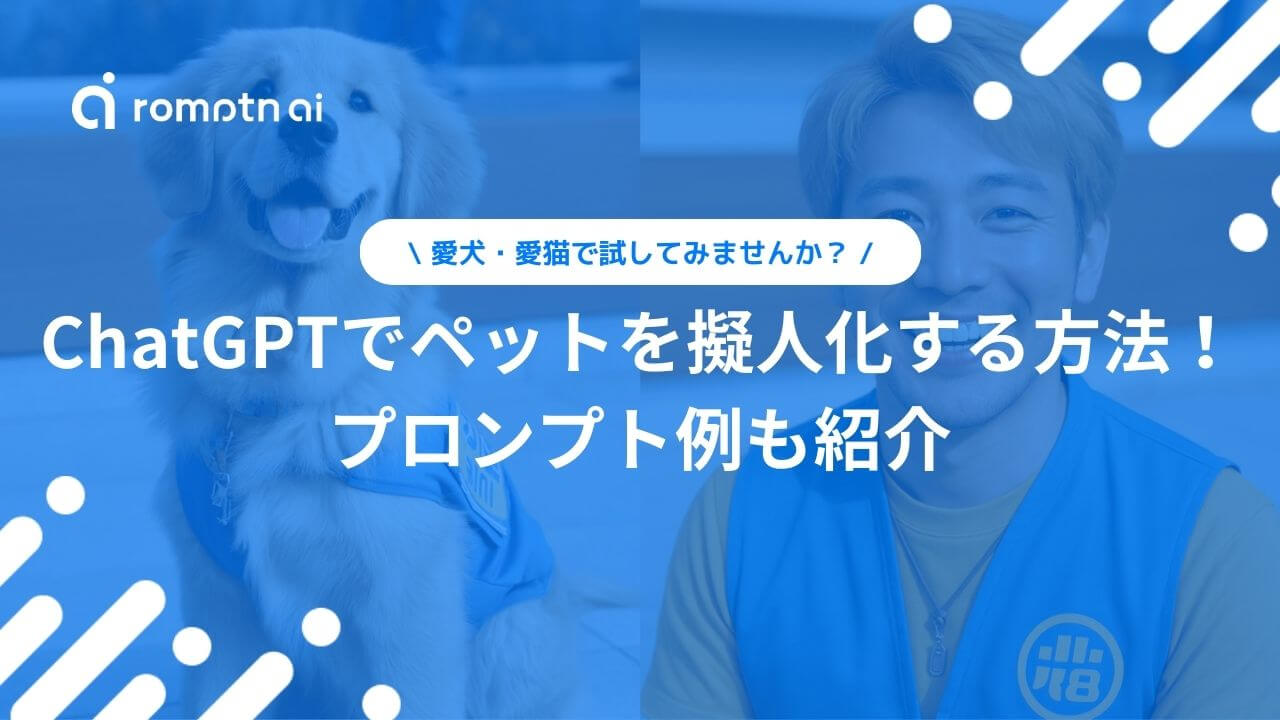 romptn ai

\ 愛犬・愛猫で試してみませんか？ /

ChatGPTでペットを擬人化する方法！
プロンプト例も紹介